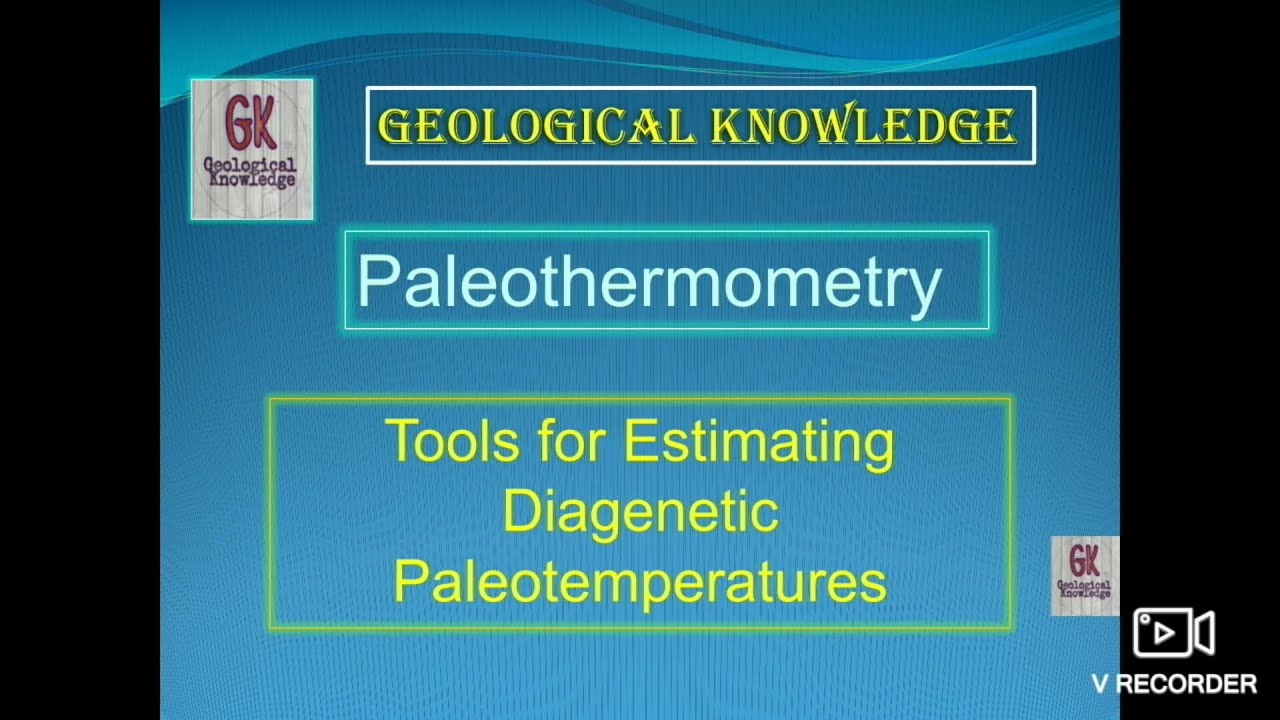 GK
Geological Knowledge

GEOLOGICAL KNOWLEDGE

Paleothermometry

Tools for Estimating Diagenetic Paleotemperatures

GK
Geological Knowledge

V RECORDER